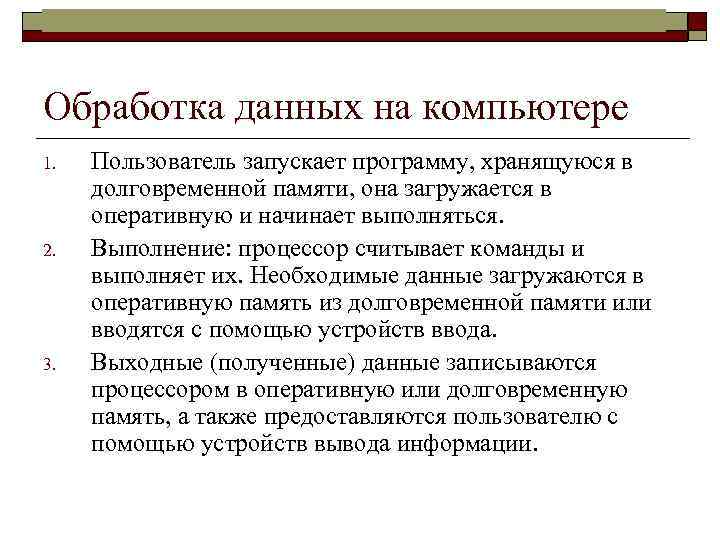 Обработка данных на компьютере

1. Пользователь запускает программу, хранящуюся в долговременной памяти, она загружается в оперативную и начинает выполняться.
2. Выполнение: процессор считывает команды и выполняет их. Необходимые данные загружаются в оперативную память из долговременной памяти или вводятся с помощью устройств ввода.
3. Выходные (полученные) данные записываются процессором в оперативную или долговременную память, а также предоставляются пользователю с помощью устройств вывода информации.